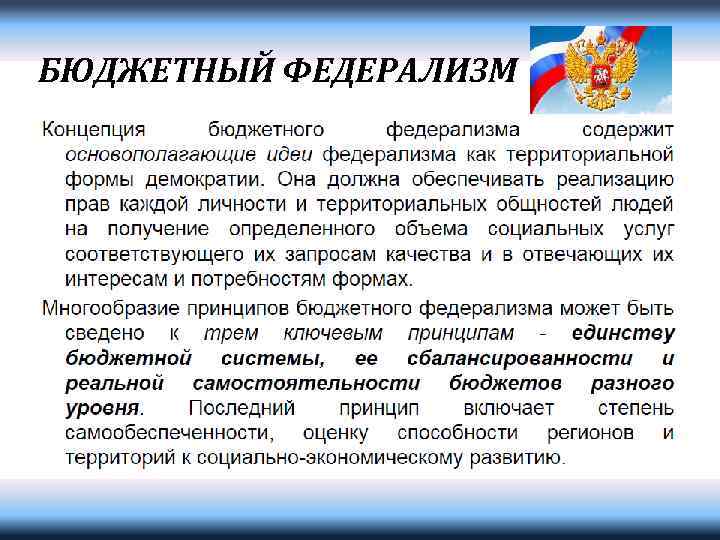 БЮДЖЕТНЫЙ ФЕДЕРАЛИЗМ

Концепция бюджетного федерализма содержит основополагающие идеи федерализма как территориальной формы демократии. Она должна обеспечивать реализацию прав каждой личности и территориальных общностей людей на получение определенного объема социальных услуг соответствующего их запросам качества и в отвечающих их интересам и потребностям формах.

Многообразие принципов бюджетного федерализма может быть сведено к трем ключевым принципам - единству бюджетной системы, ее сбалансированности и реальной самостоятельности бюджетов разного уровня. Последний принцип включает степень самообеспеченности, оценку способности регионов и территорий к социально-экономическому развитию.